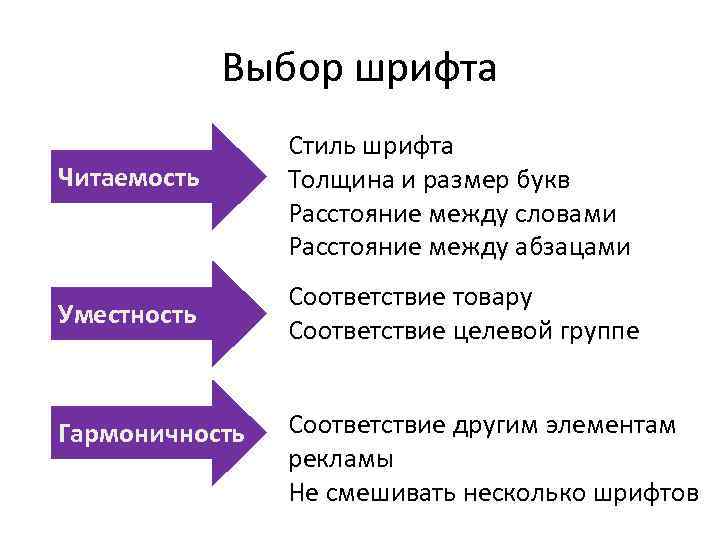 Выбор шрифта

Читаемость

Стиль шрифта
Толщина и размер букв
Расстояние между словами
Расстояние между абзацами

Уместность

Соответствие товару
Соответствие целевой группе

Гармоничность

Соответствие другим элементам рекламы
Не смешивать несколько шрифтов